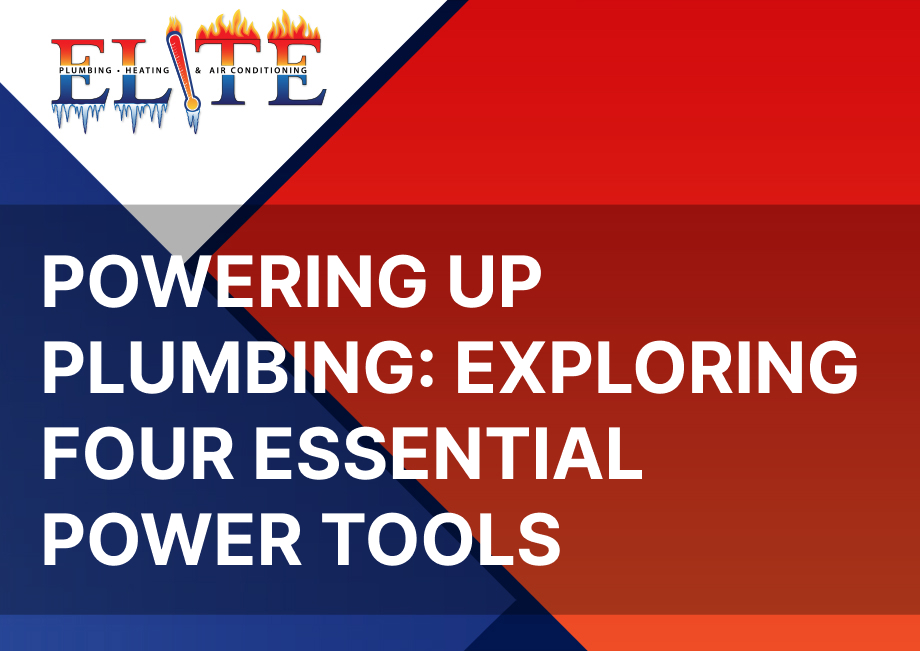 ELITE
PLUMBING · HEATING & AIR CONDITIONING

POWERING UP PLUMBING: EXPLORING FOUR ESSENTIAL POWER TOOLS